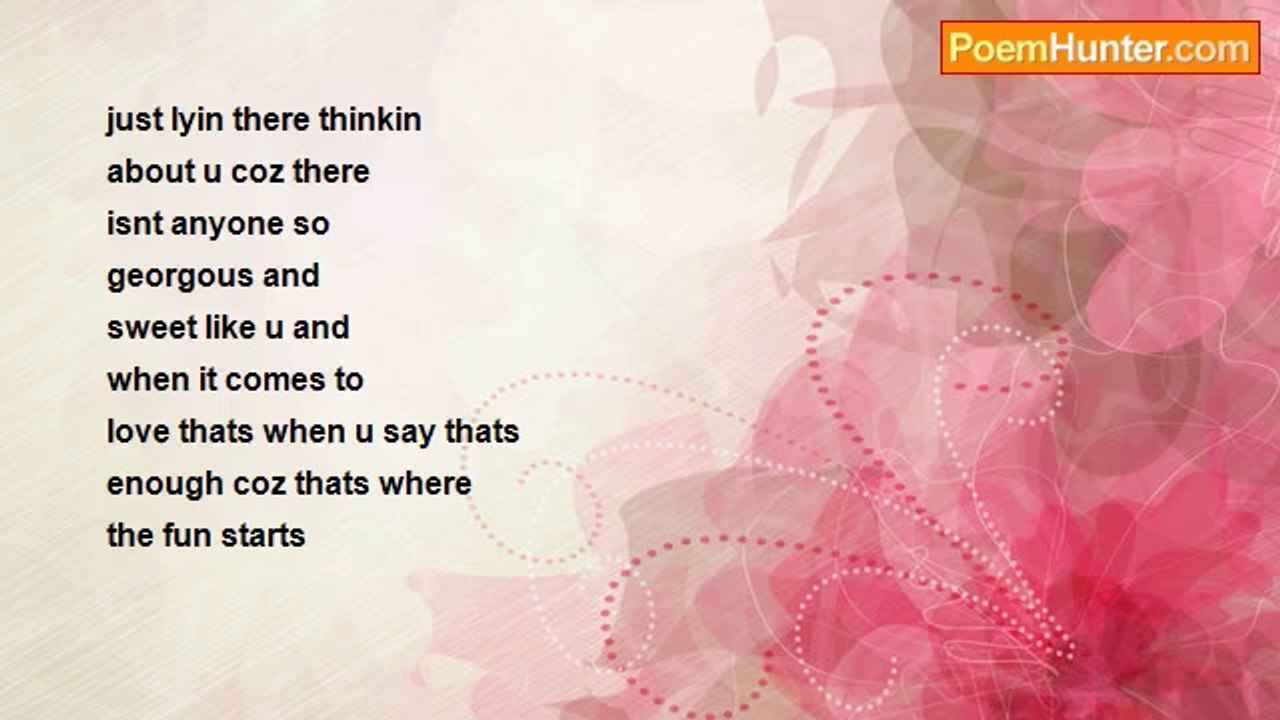 PoemHunter.com

just lyin there thinkin
about u coz there
isnt anyone so
georgous and
sweet like u and
when it comes to
love thats when u say thats
enough coz thats where
the fun starts